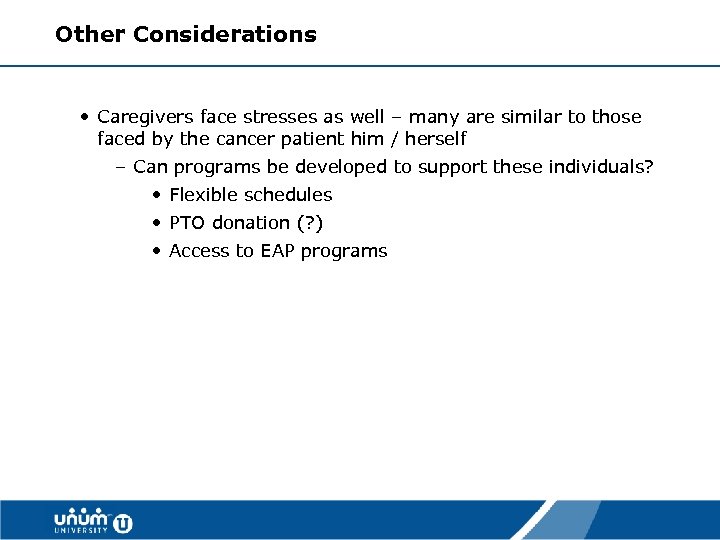 Other Considerations

• Caregivers face stresses as well – many are similar to those faced by the cancer patient him / herself

– Can programs be developed to support these individuals?

• Flexible schedules

• PTO donation (?)

• Access to EAP programs

unum UNIVERSITY U